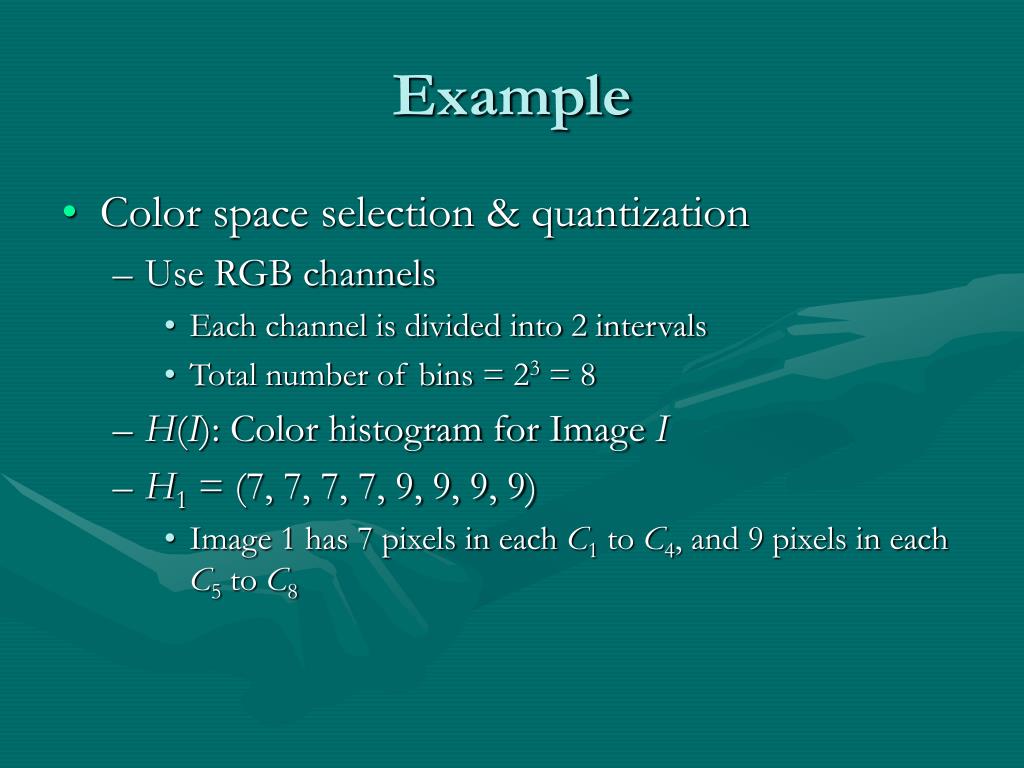 Example

• Color space selection & quantization
– Use RGB channels
• Each channel is divided into 2 intervals
• Total number of bins = $2^3$ = 8
– $H(I)$: Color histogram for Image $I$
– $H_1$ = (7, 7, 7, 7, 9, 9, 9, 9)
• Image 1 has 7 pixels in each $C_1$ to $C_4$, and 9 pixels in each $C_5$ to $C_8$